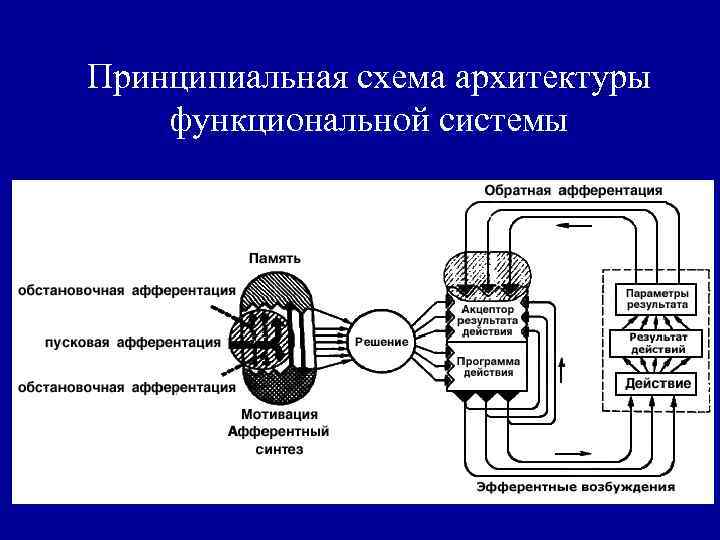 Принципиальная схема архитектуры функциональной системы

Обратная афферентация

Память

обстановочная афферентация

пусковая афферентация

обстановочная афферентация

Мотивация
Афферентный синтез

Решение

Акцептор результата действия

Программа действия

Параметры результата

Результат действий

Действие

Эфферентные возбуждения